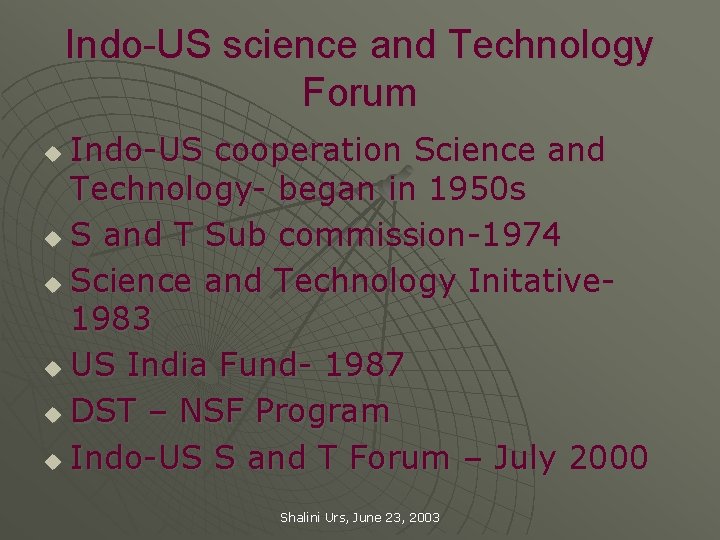 Indo-US science and Technology Forum

• Indo-US cooperation Science and Technology- began in 1950s
• S and T Sub commission-1974
• Science and Technology Initative-1983
• US India Fund- 1987
• DST – NSF Program
• Indo-US S and T Forum – July 2000

Shalini Urs, June 23, 2003